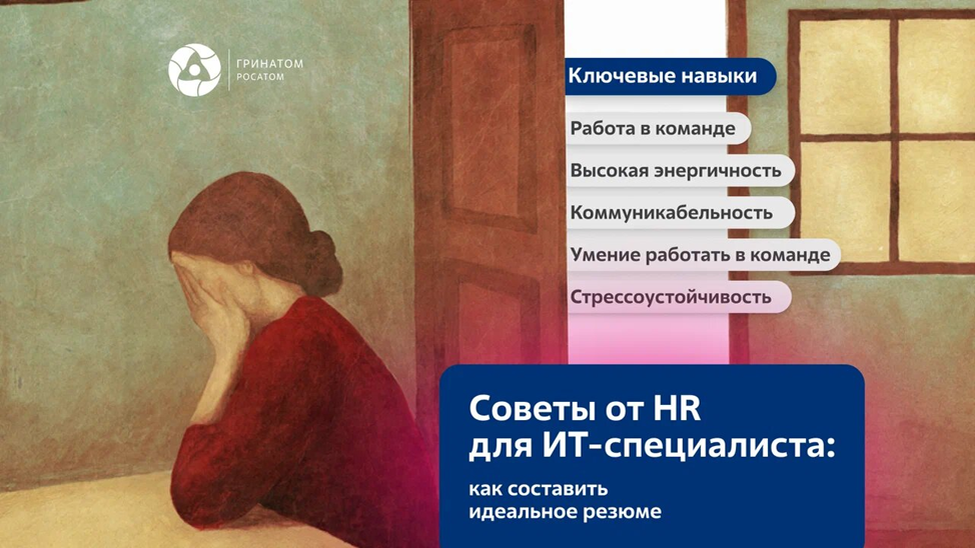 ГРИНАТОМ
РОСАТОМ

Ключевые навыки

Работа в команде

Высокая энергичность

Коммуникабельность

Умение работать в команде

Стрессоустойчивость

Советы от HR для ИТ-специалиста:

как составить идеальное резюме